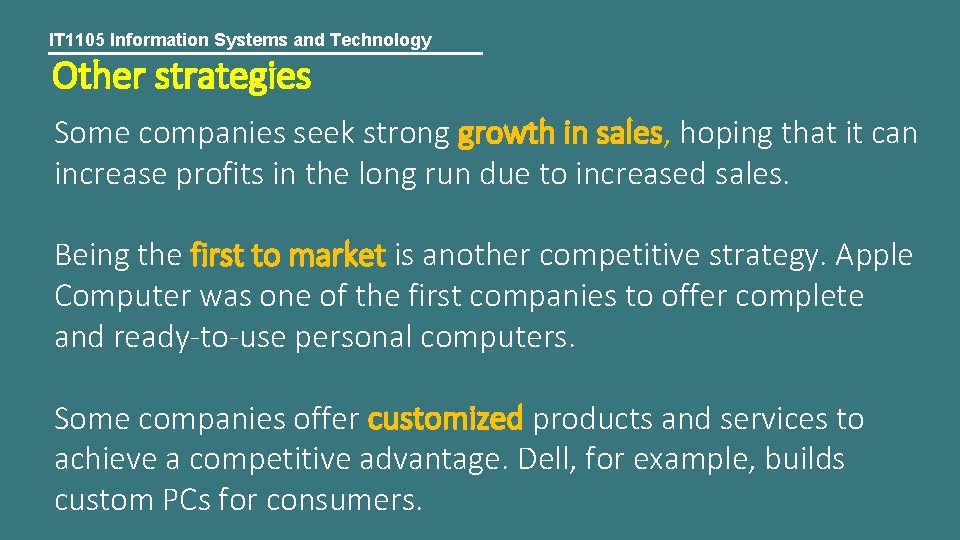 IT1105 Information Systems and Technology

Other strategies

Some companies seek strong growth in sales, hoping that it can increase profits in the long run due to increased sales.

Being the first to market is another competitive strategy. Apple Computer was one of the first companies to offer complete and ready-to-use personal computers.

Some companies offer customized products and services to achieve a competitive advantage. Dell, for example, builds custom PCs for consumers.